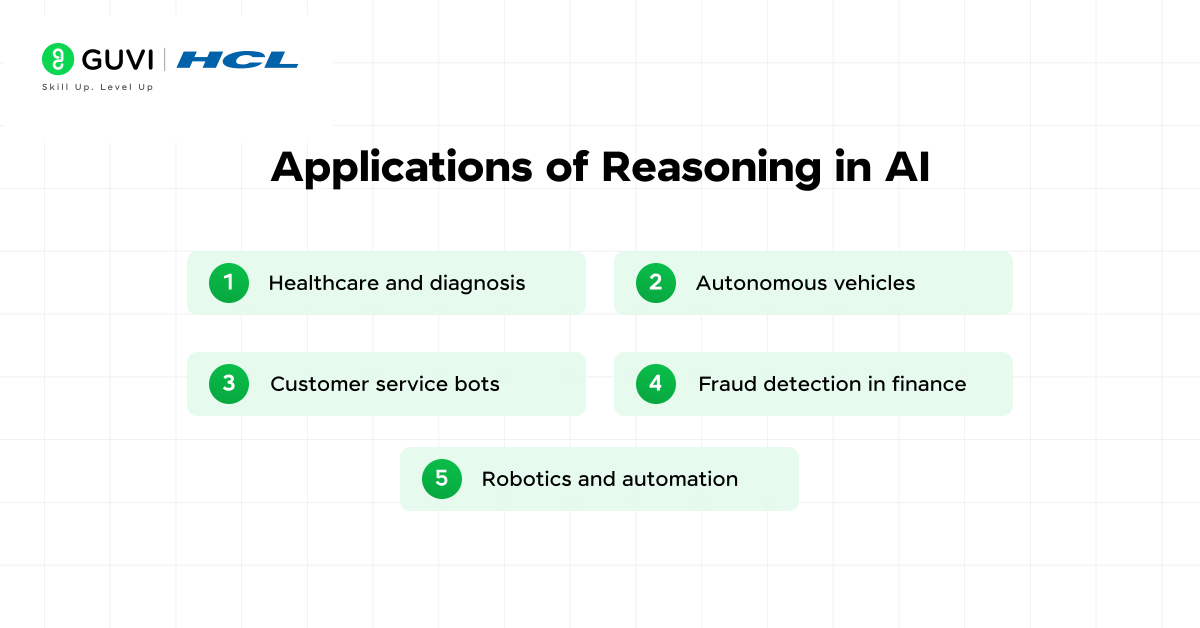 GUVI | HCL
Skill Up. Level Up

Applications of Reasoning in AI

1 Healthcare and diagnosis

2 Autonomous vehicles

3 Customer service bots

4 Fraud detection in finance

5 Robotics and automation